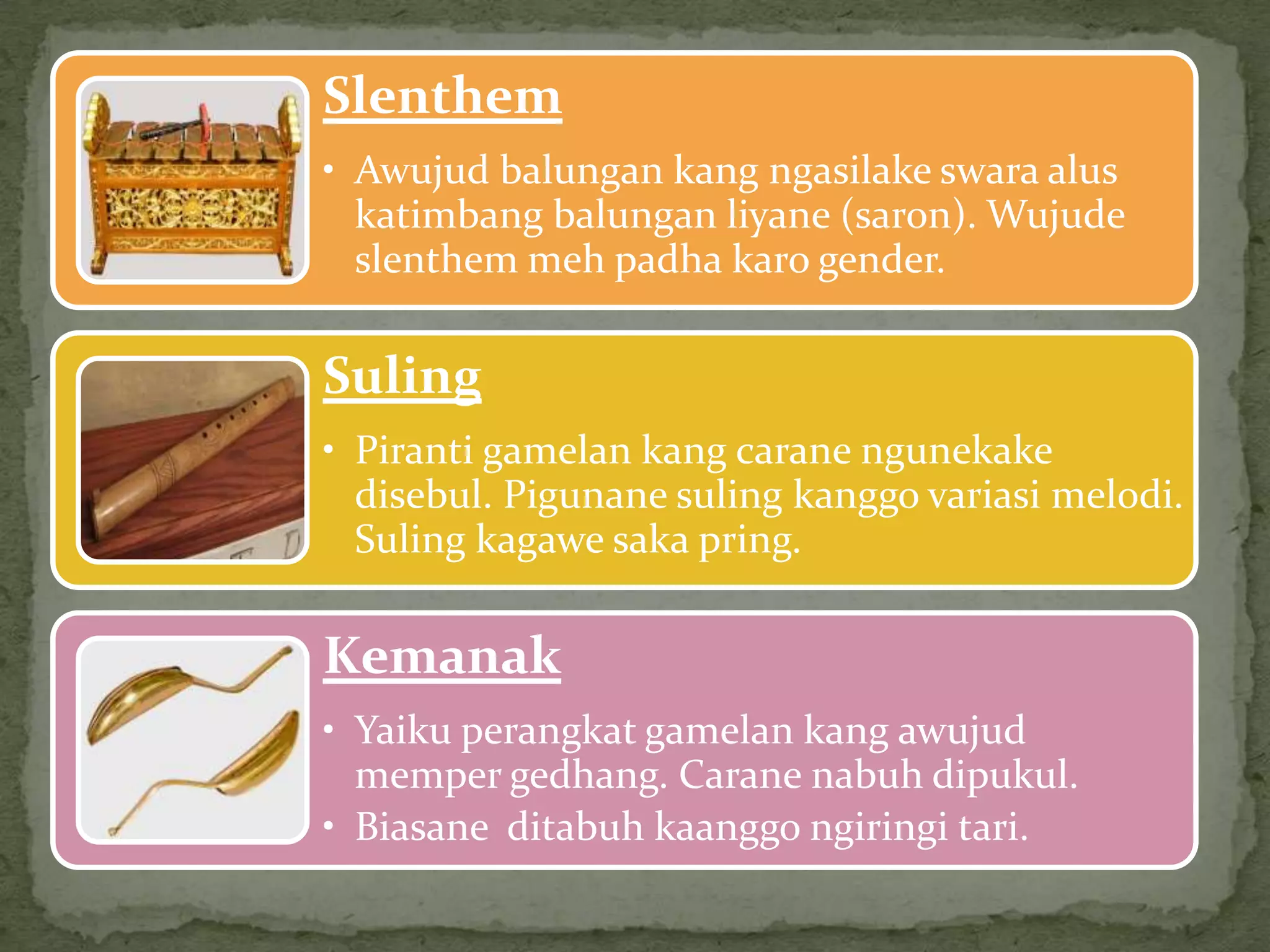 Slenthem

• Awujud balungan kang ngasilake swara alus katimbang balungan liyane (saron). Wujude slenthem meh padha karo gender.

Suling

• Piranti gamelan kang carane ngunekake disebul. Pigunane suling kanggo variasi melodi. Suling kagawe saka pring.

Kemanak

• Yaiku perangkat gamelan kang awujud memper gedhang. Carane nabuh dipukul.
• Biasane  ditabuh kaanggo ngiringi tari.